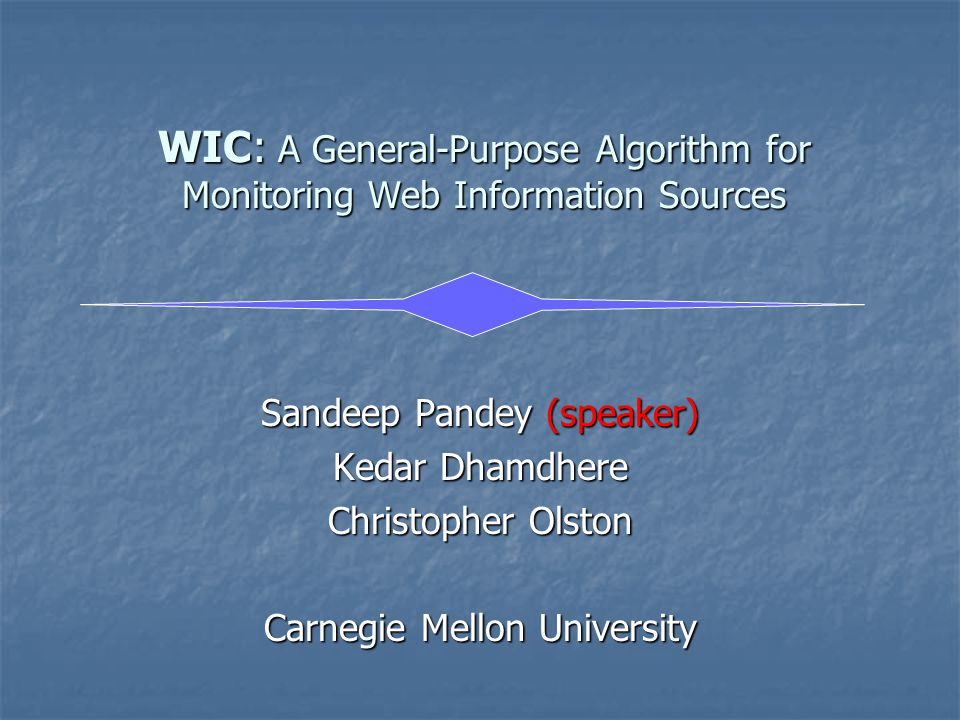 WIC: A General-Purpose Algorithm for Monitoring Web Information Sources

Sandeep Pandey (speaker)
Kedar Dhamdhere
Christopher Olston

Carnegie Mellon University